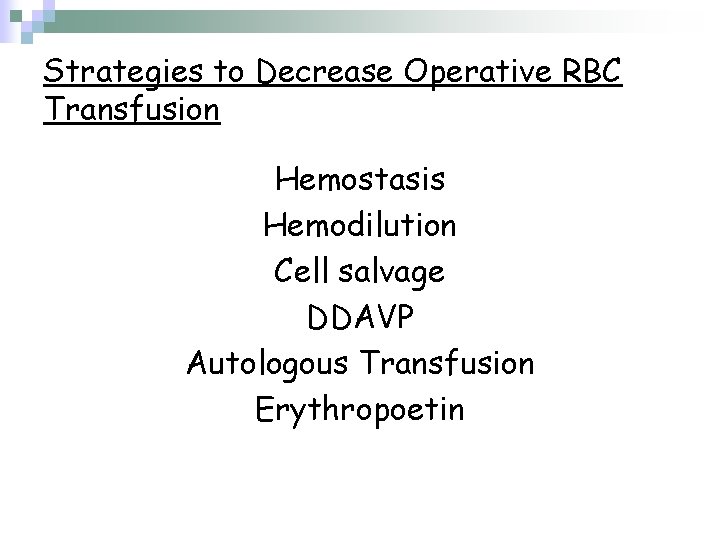 Strategies to Decrease Operative RBC Transfusion

Hemostasis
Hemodilution
Cell salvage
DDAVP
Autologous Transfusion
Erythropoetin